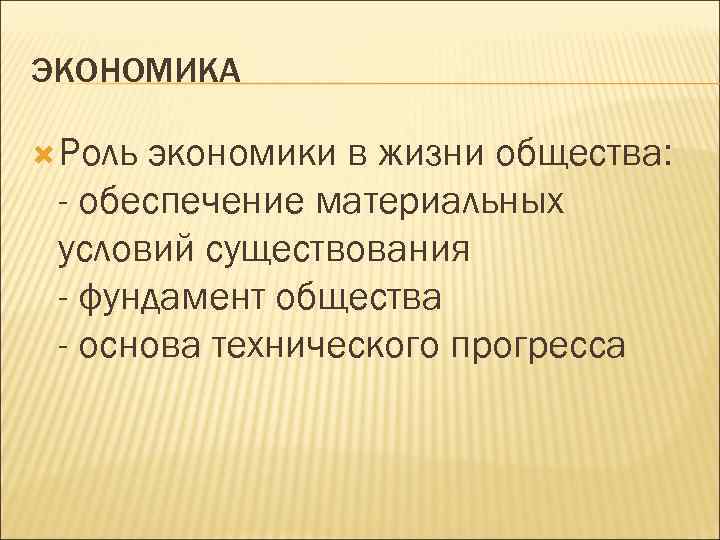 ЭКОНОМИКА

Роль экономики в жизни общества:
- обеспечение материальных условий существования
- фундамент общества
- основа технического прогресса